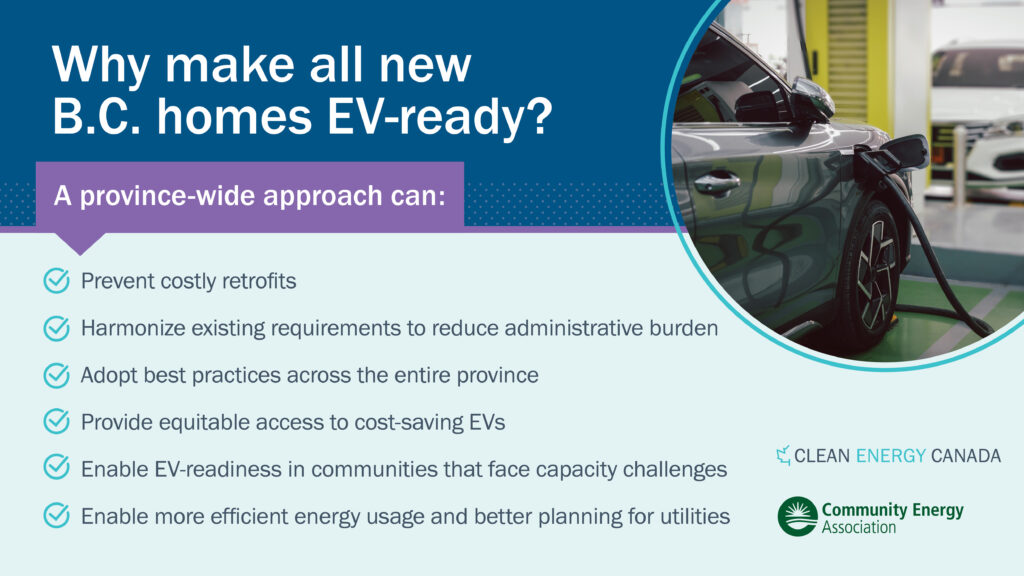 Why make all new B.C. homes EV-ready?

A province-wide approach can:

Prevent costly retrofits

Harmonize existing requirements to reduce administrative burden

Adopt best practices across the entire province

Provide equitable access to cost-saving EVs

Enable EV-readiness in communities that face capacity challenges

Enable more efficient energy usage and better planning for utilities

CLEAN ENERGY CANADA

Community Energy Association